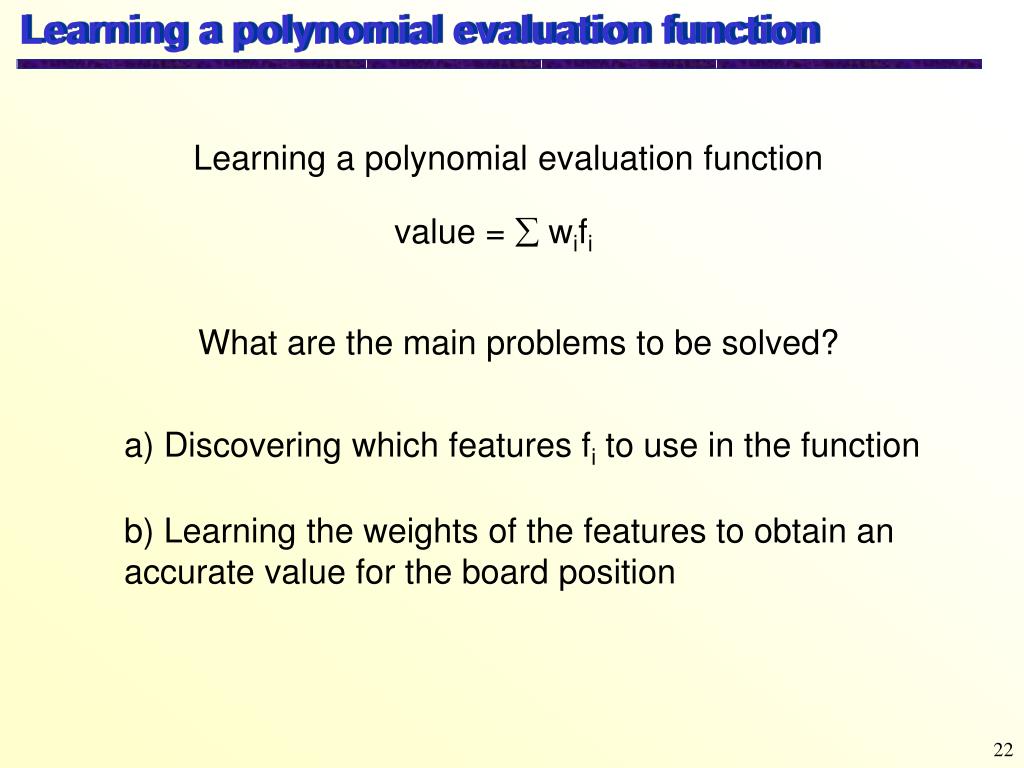 Learning a polynomial evaluation function

Learning a polynomial evaluation function

value = $\sum w_i f_i$

What are the main problems to be solved?

a) Discovering which features $f_i$ to use in the function

b) Learning the weights of the features to obtain an accurate value for the board position

22